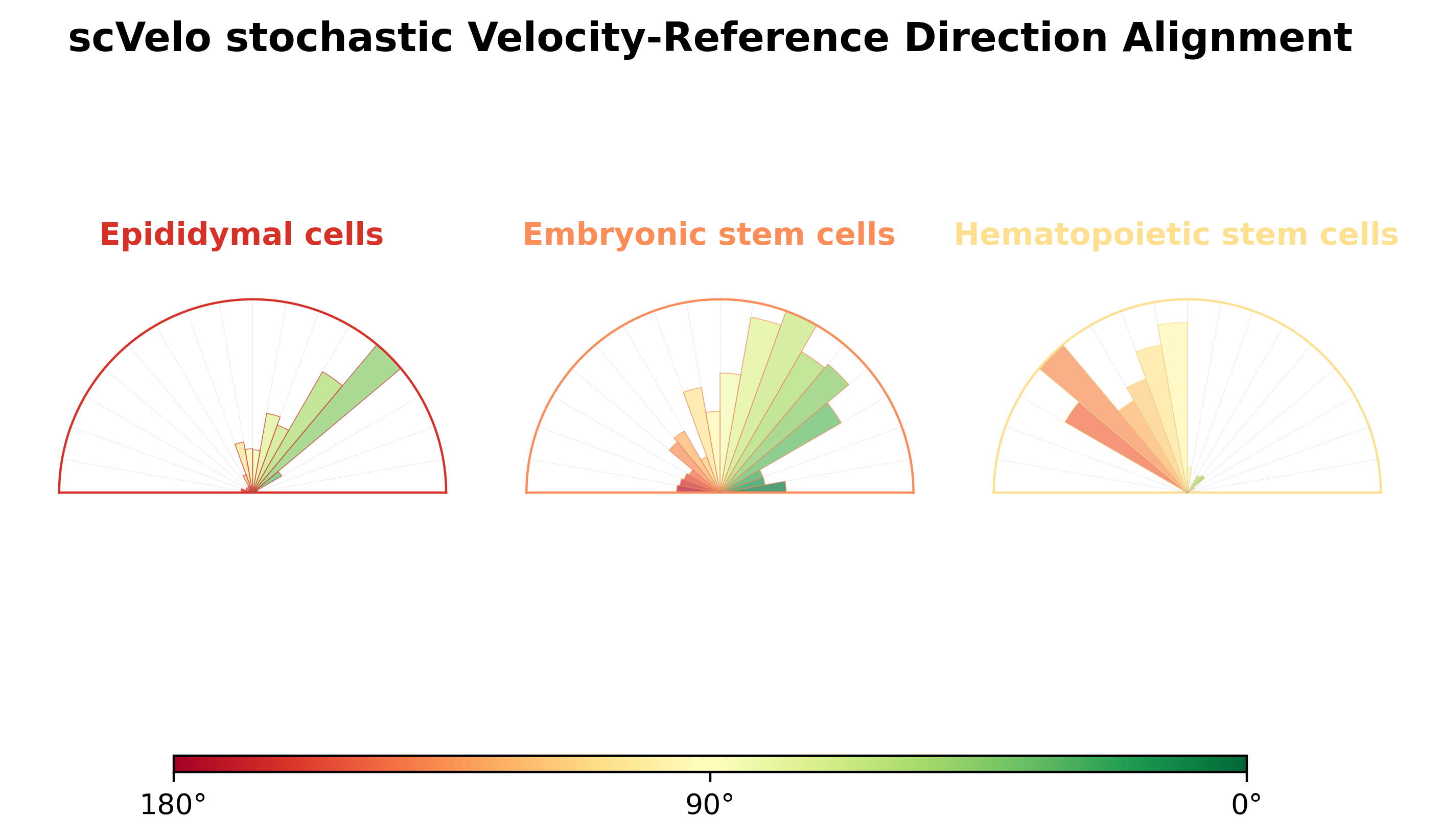 scVelo stochastic Velocity-Reference Direction Alignment

Epididymal cells

Embryonic stem cells

Hematopoietic stem cells

180°

90°

0°